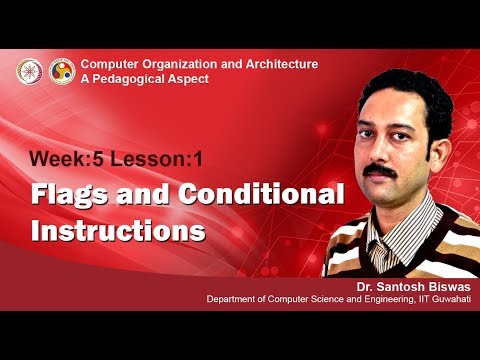 Computer Organization and Architecture
A Pedagogical Aspect

Week:5 Lesson:1

Flags and Conditional Instructions

Dr. Santosh Biswas
Department of Computer Science and Engineering, IIT Guwahati